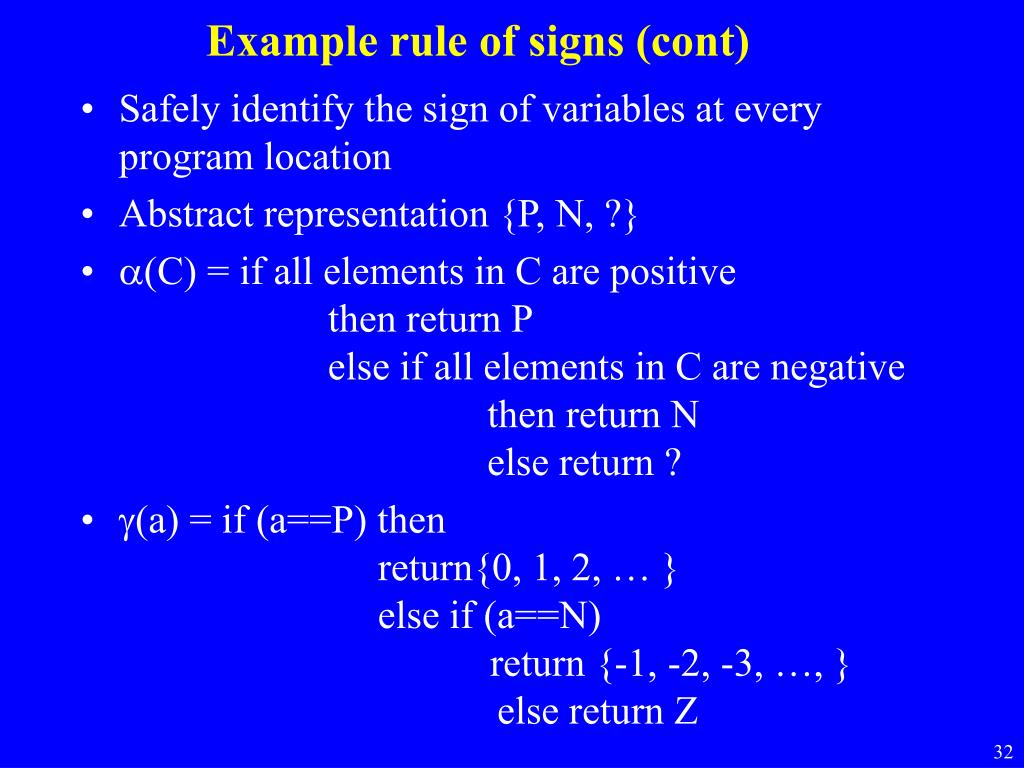 Example rule of signs (cont)

• Safely identify the sign of variables at every program location

• Abstract representation {P, N, ?}

• $\alpha$(C) = if all elements in C are positive
then return P
else if all elements in C are negative
then return N
else return ?

• $\gamma$(a) = if (a==P) then
return{0, 1, 2, … }
else if (a==N)
return {-1, -2, -3, …, }
else return Z

32